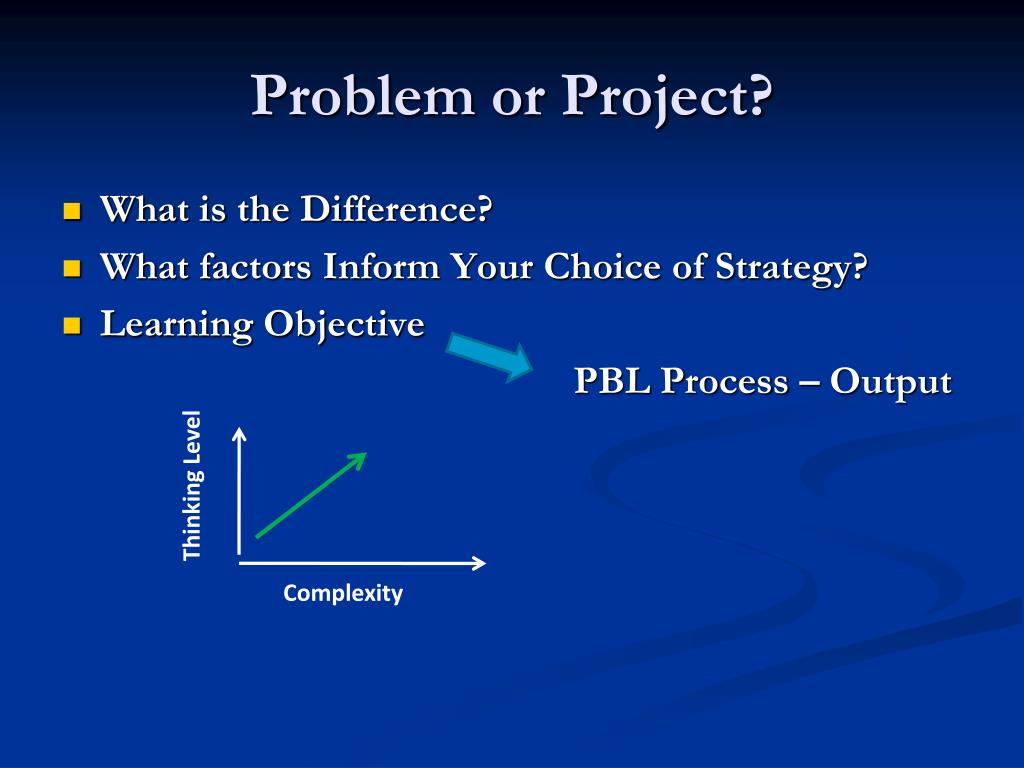 Problem or Project?

What is the Difference?
What factors Inform Your Choice of Strategy?
Learning Objective

PBL Process – Output

Thinking Level

Complexity